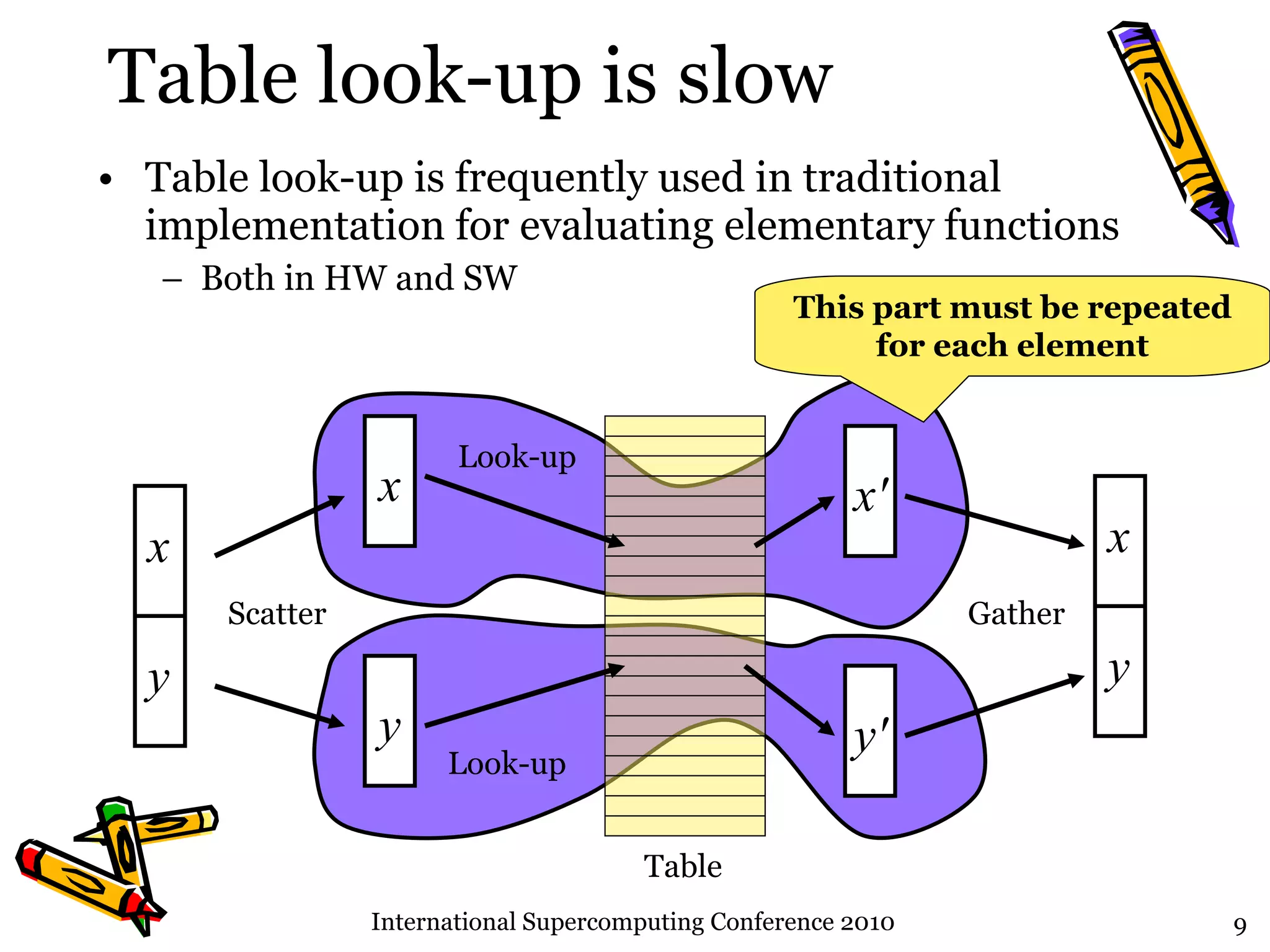 Table look-up is slow

• Table look-up is frequently used in traditional implementation for evaluating elementary functions
  – Both in HW and SW

This part must be repeated for each element

$x$

$y$

Scatter

$x$

Look-up

$y$

Look-up

Table

$x'$

$y'$

Gather

$x$

$y$

International Supercomputing Conference 2010

9